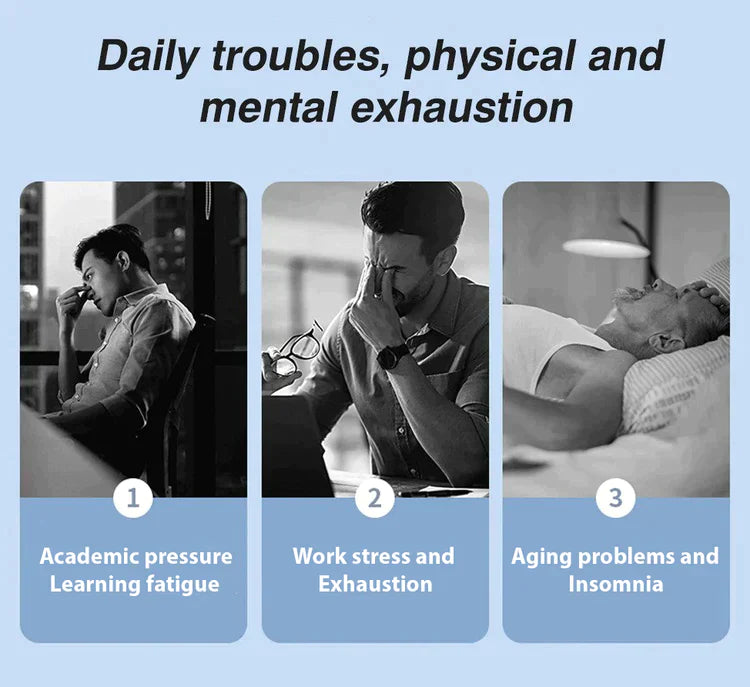 Daily troubles, physical and mental exhaustion

1

Academic pressure
Learning fatigue

2

Work stress and
Exhaustion

3

Aging problems and
Insomnia